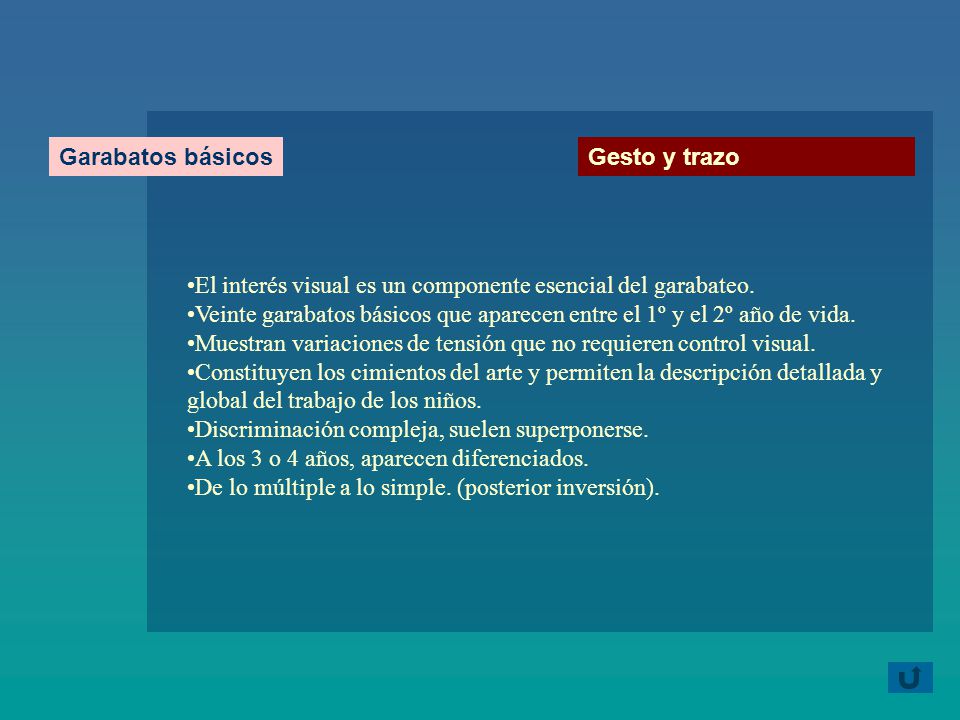 Garabatos básicos

Gesto y trazo

•El interés visual es un componente esencial del garabateo.
•Veinte garabatos básicos que aparecen entre el 1º y el 2º año de vida.
•Muestran variaciones de tensión que no requieren control visual.
•Constituyen los cimientos del arte y permiten la descripción detallada y global del trabajo de los niños.
•Discriminación compleja, suelen superponerse.
•A los 3 o 4 años, aparecen diferenciados.
•De lo múltiple a lo simple. (posterior inversión).